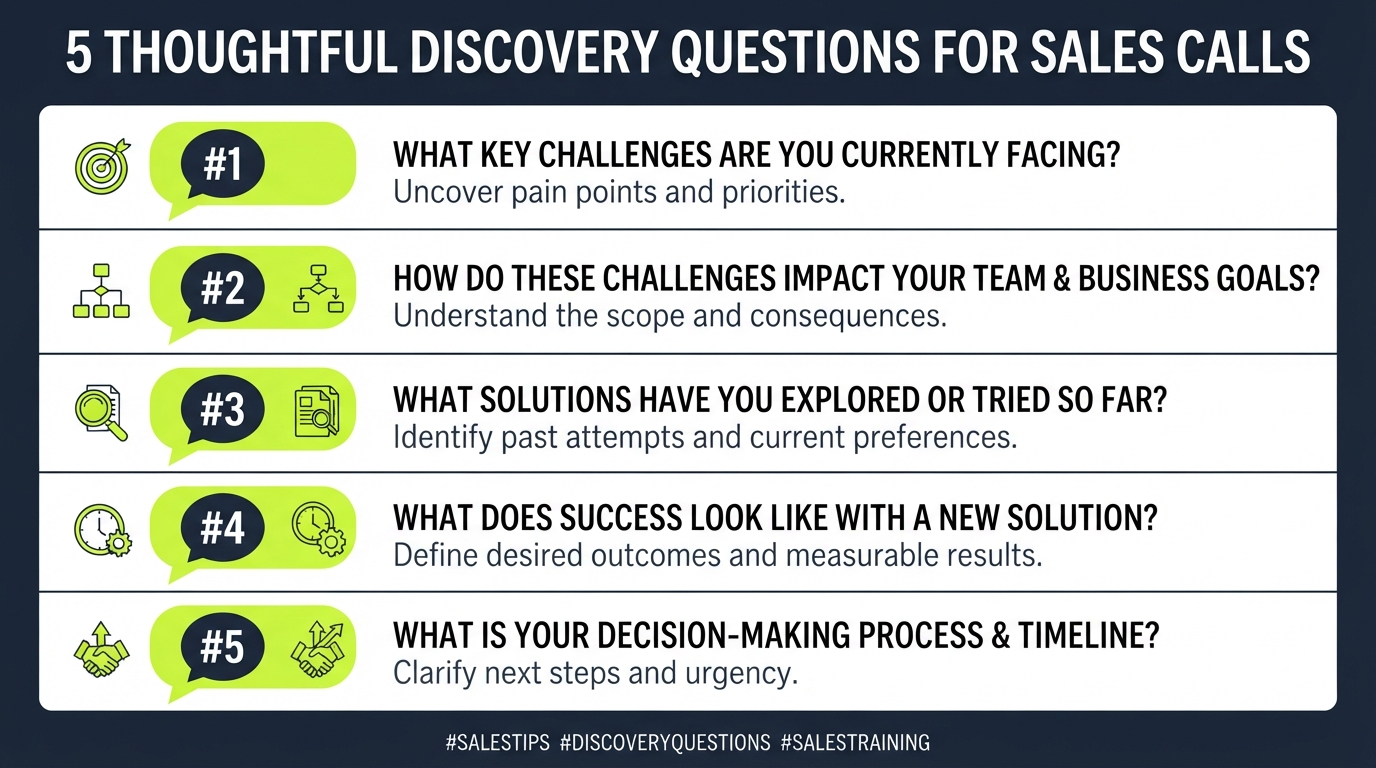 5 THOUGHTFUL DISCOVERY QUESTIONS FOR SALES CALLS

#1
WHAT KEY CHALLENGES ARE YOU CURRENTLY FACING?
Uncover pain points and priorities.

#2
HOW DO THESE CHALLENGES IMPACT YOUR TEAM & BUSINESS GOALS?
Understand the scope and consequences.

#3
WHAT SOLUTIONS HAVE YOU EXPLORED OR TRIED SO FAR?
Identify past attempts and current preferences.

#4
WHAT DOES SUCCESS LOOK LIKE WITH A NEW SOLUTION?
Define desired outcomes and measurable results.

#5
WHAT IS YOUR DECISION-MAKING PROCESS & TIMELINE?
Clarify next steps and urgency.

#SALESTIPS #DISCOVERYQUESTIONS #SALESTRAINING